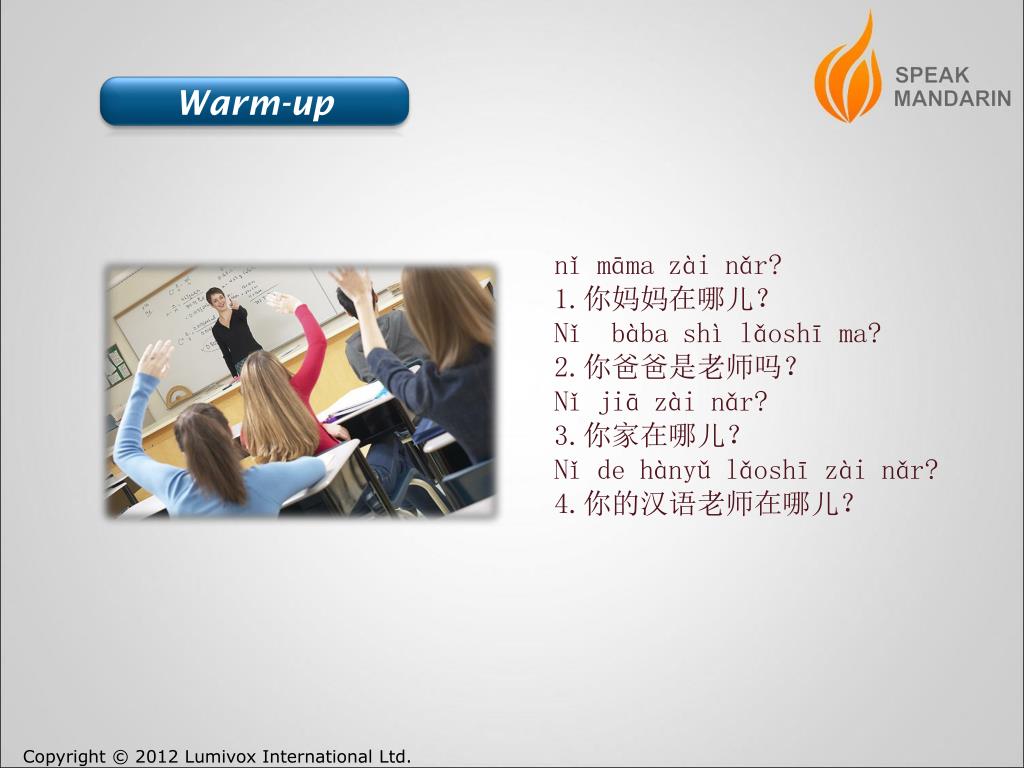 Warm-up

SPEAK MANDARIN

nǐ māma zài nǎr?
1.你妈妈在哪儿?
Nǐ bàba shì lǎoshī ma?
2.你爸爸是老师吗?
Nǐ jiā zài nǎr?
3.你家在哪儿?
Nǐ de hànyǔ lǎoshī zài nǎr?
4.你的汉语老师在哪儿?

Copyright © 2012 Lumivox International Ltd.